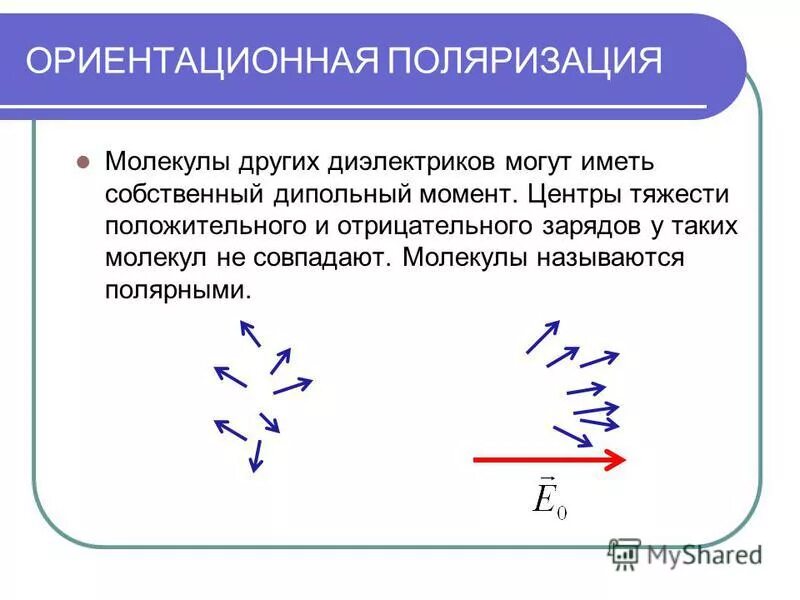 ОРИЕНТАЦИОННАЯ ПОЛЯРИЗАЦИЯ

Молекулы других диэлектриков могут иметь собственный дипольный момент. Центры тяжести положительного и отрицательного зарядов у таких молекул не совпадают. Молекулы называются полярными.

$\vec{E}_0$

MyShared